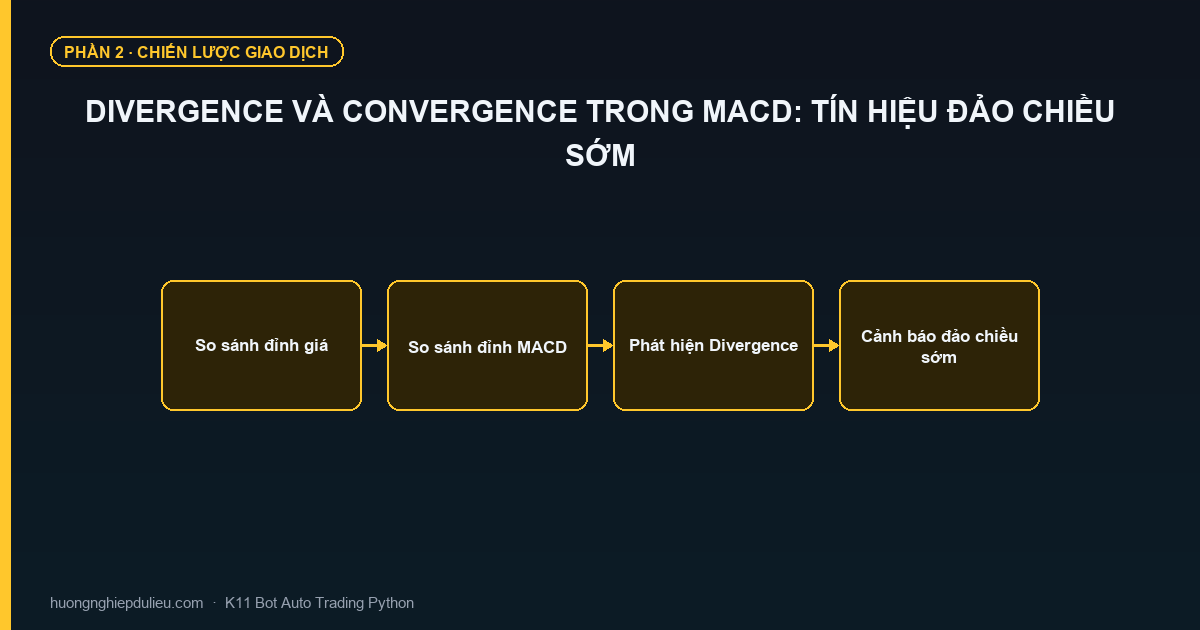 PHẦN 2 · CHIẾN LƯỢC GIAO DỊCH

DIVERGENCE VÀ CONVERGENCE TRONG MACD: TÍN HIỆU ĐẢO CHIỀU SỚM

So sánh đỉnh giá

So sánh đỉnh MACD

Phát hiện Divergence

Cảnh báo đảo chiều sớm

huongnghiepdulieu.com · K11 Bot Auto Trading Python